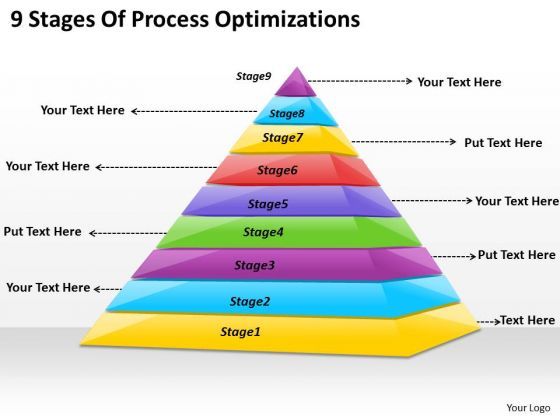 9 Stages Of Process Optimizations

Stage9
Your Text Here
Your Text Here
Stage8
Stage7
Put Text Here
Your Text Here
Stage6
Stage5
Your Text Here
Put Text Here
Stage4
Stage3
Put Text Here
Your Text Here
Stage2
Stage1
Text Here

Your Logo